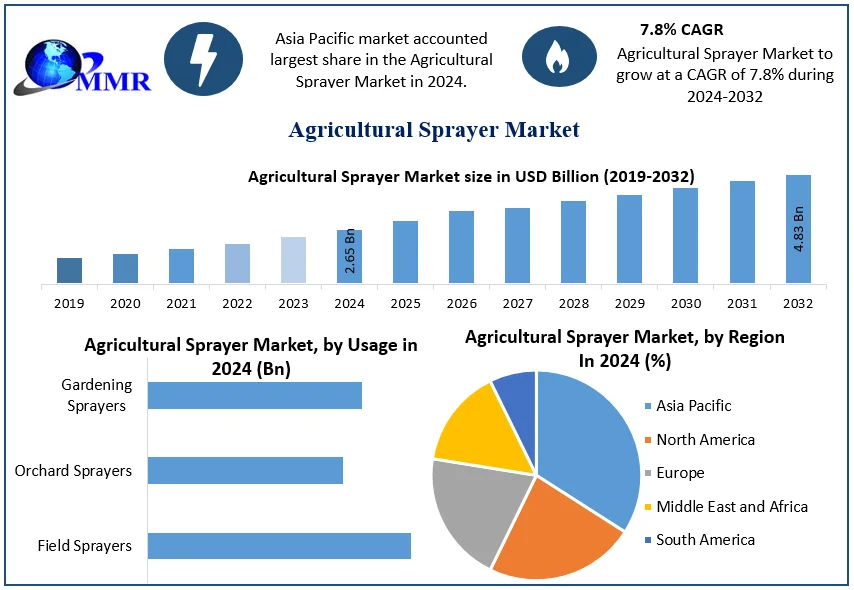 MMR

Asia Pacific market accounted largest share in the Agricultural Sprayer Market in 2024.

7.8% CAGR

Agricultural Sprayer Market to grow at a CAGR of 7.8% during 2024-2032

Agricultural Sprayer Market

Agricultural Sprayer Market size in USD Billion (2019-2032)

2.65 Bn

4.83 Bn

2019 2020 2021 2022 2023 2024 2025 2026 2027 2028 2029 2030 2031 2032

Agricultural Sprayer Market, by Usage in 2024 (Bn)

Gardening Sprayers

Orchard Sprayers

Field Sprayers

Agricultural Sprayer Market, by Region In 2024 (%)

Asia Pacific

North America

Europe

Middle East and Africa

South America